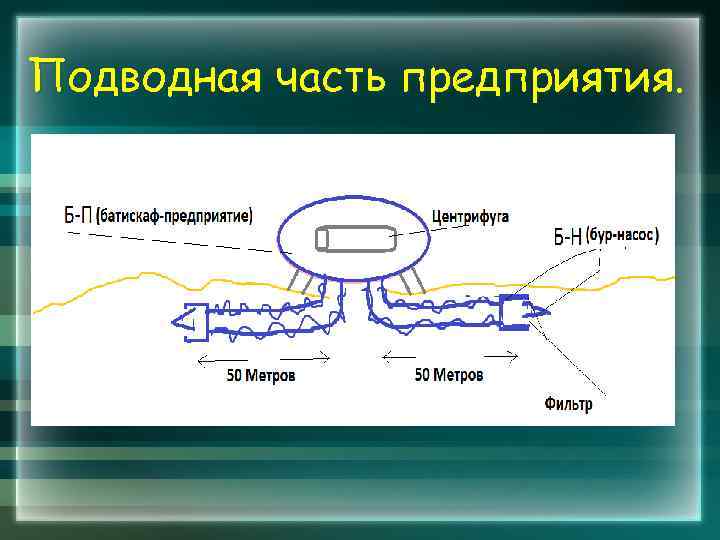 Подводная часть предприятия.

Б-П (батискаф-предприятие)

Центрифуга

Б-Н (бур-насос)

50 Метров

50 Метров

Фильтр